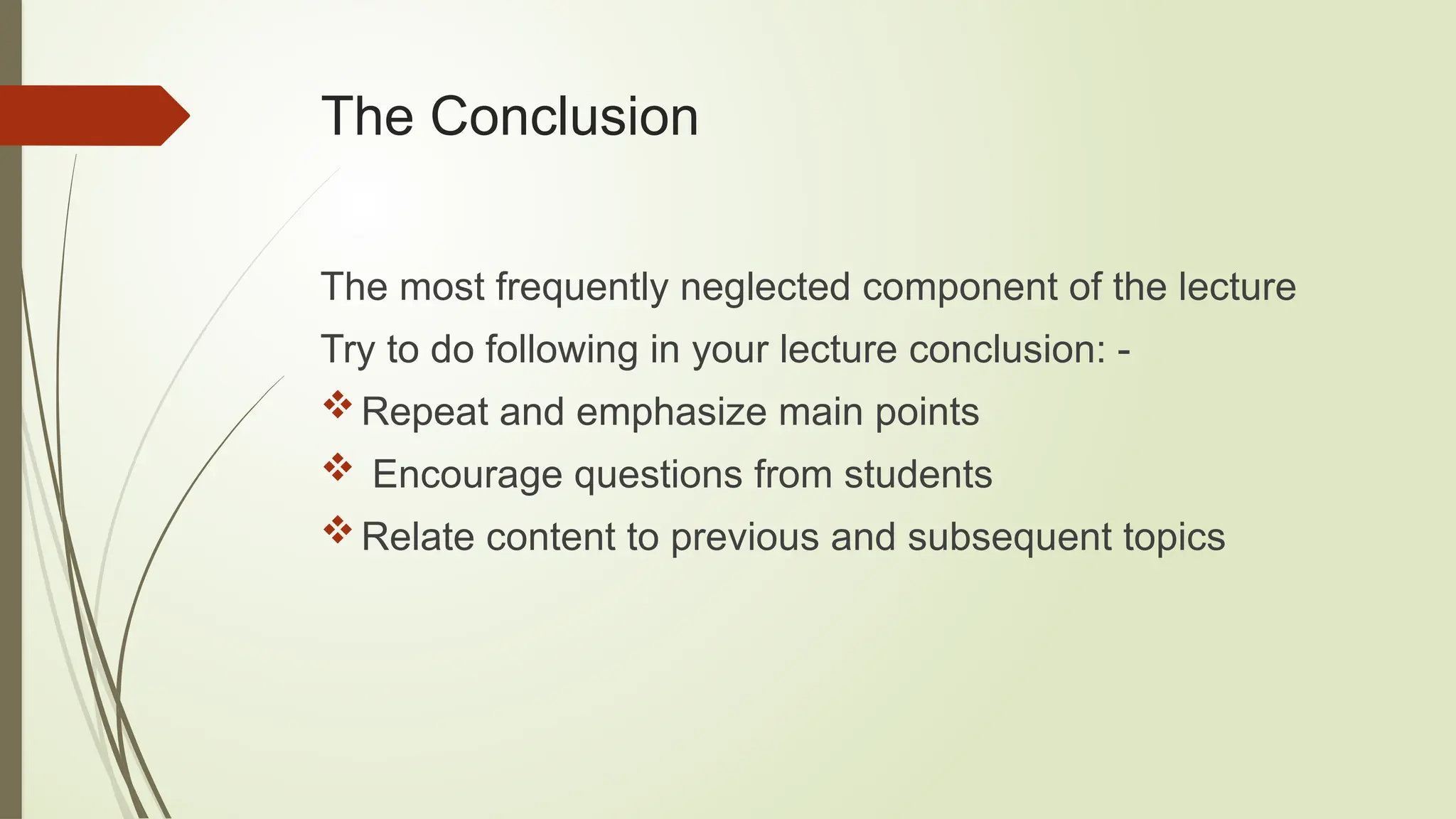 The Conclusion

The most frequently neglected component of the lecture

Try to do following in your lecture conclusion: -

❖ Repeat and emphasize main points

❖ Encourage questions from students

❖ Relate content to previous and subsequent topics